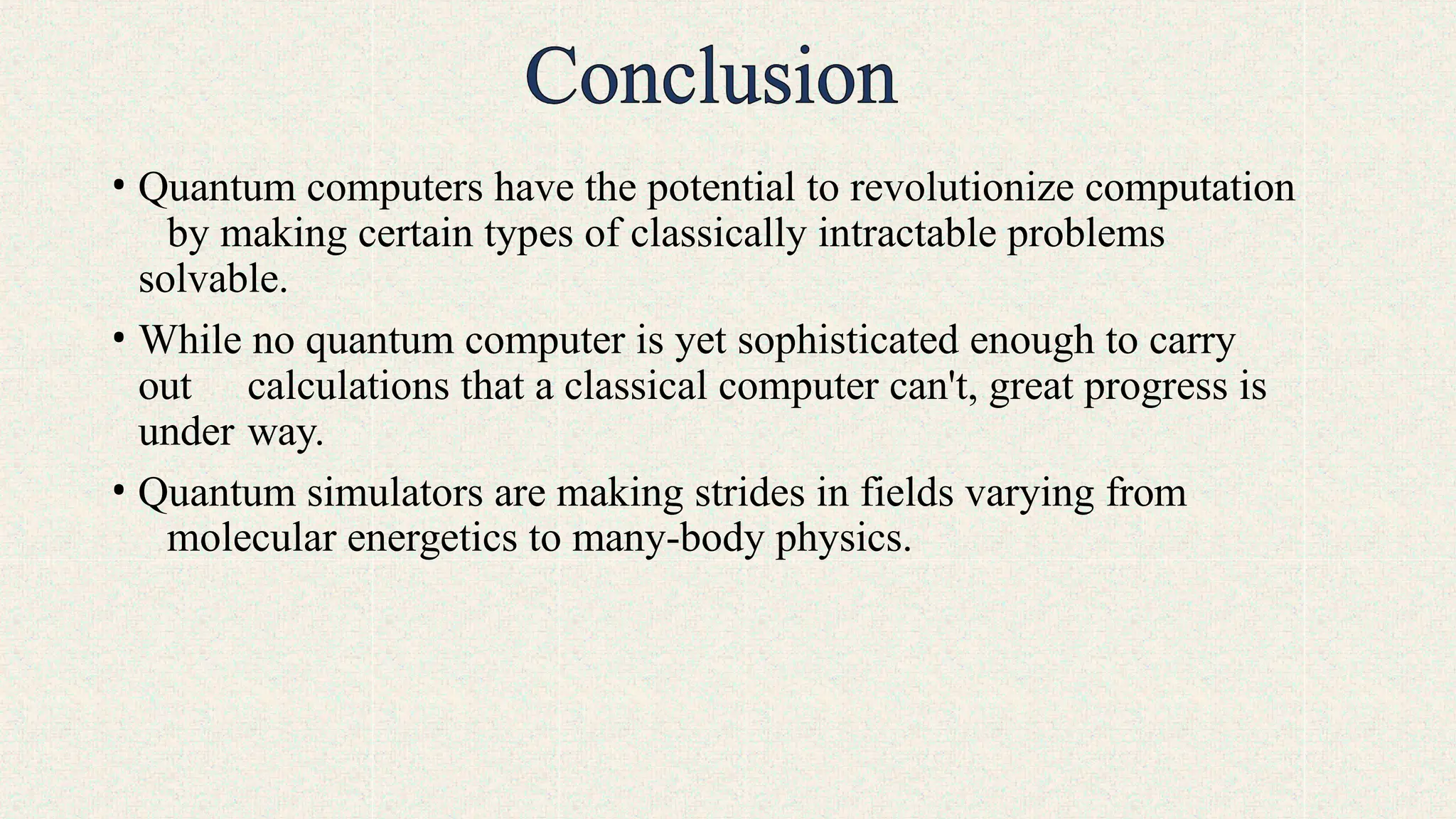 Conclusion

• Quantum computers have the potential to revolutionize computation by making certain types of classically intractable problems solvable.

• While no quantum computer is yet sophisticated enough to carry out calculations that a classical computer can't, great progress is under way.

• Quantum simulators are making strides in fields varying from molecular energetics to many-body physics.